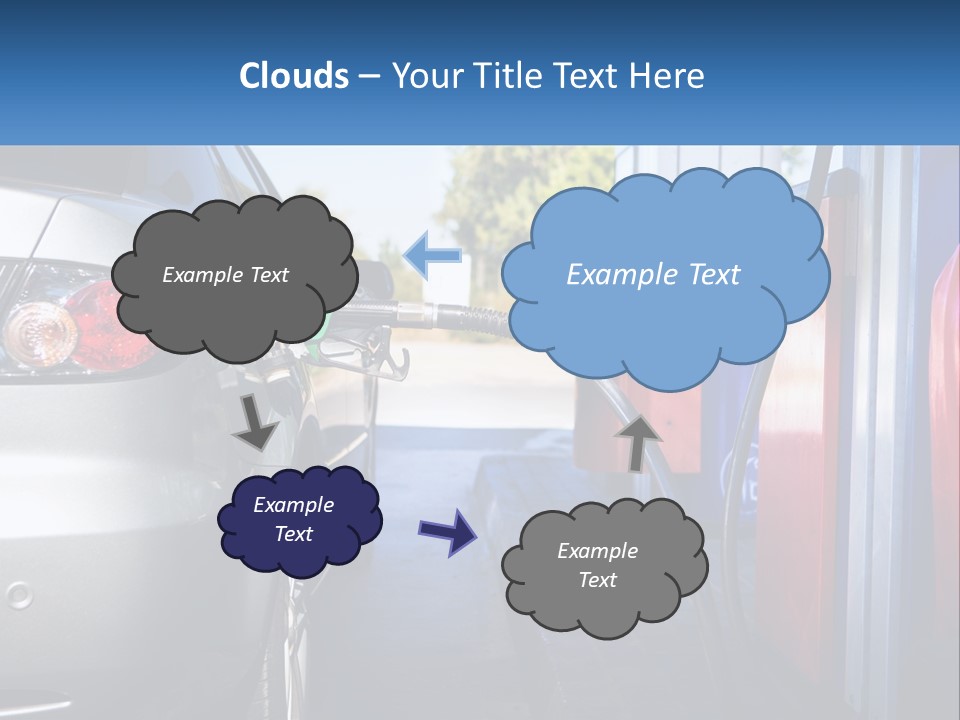 Clouds – Your Title Text Here

Example Text

Example Text

Example Text

Example Text